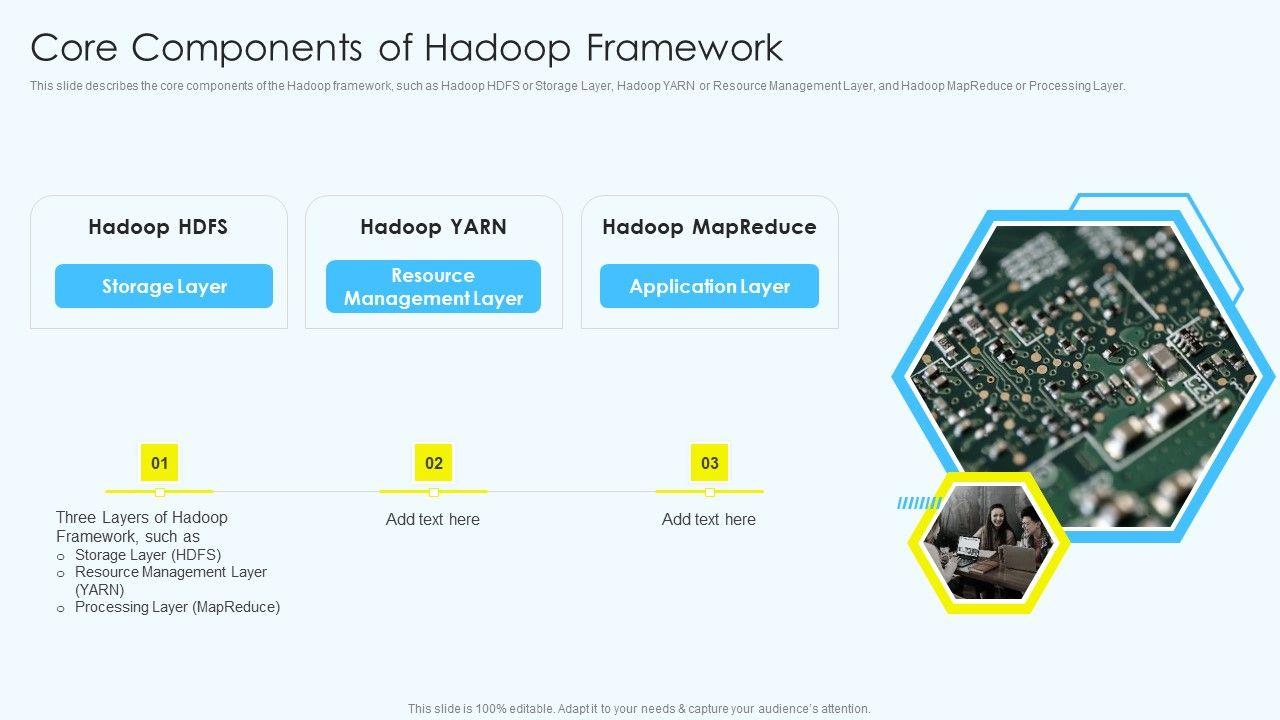 Core Components of Hadoop Framework

This slide describes the core components of the Hadoop framework, such as Hadoop HDFS or Storage Layer, Hadoop YARN or Resource Management Layer, and Hadoop MapReduce or Processing Layer.

Hadoop HDFS

Storage Layer

Hadoop YARN

Resource Management Layer

Hadoop MapReduce

Application Layer

01

Three Layers of Hadoop Framework, such as
o Storage Layer (HDFS)
o Resource Management Layer (YARN)
o Processing Layer (MapReduce)

02

Add text here

03

Add text here

This slide is 100% editable. Adapt it to your needs & capture your audience's attention.